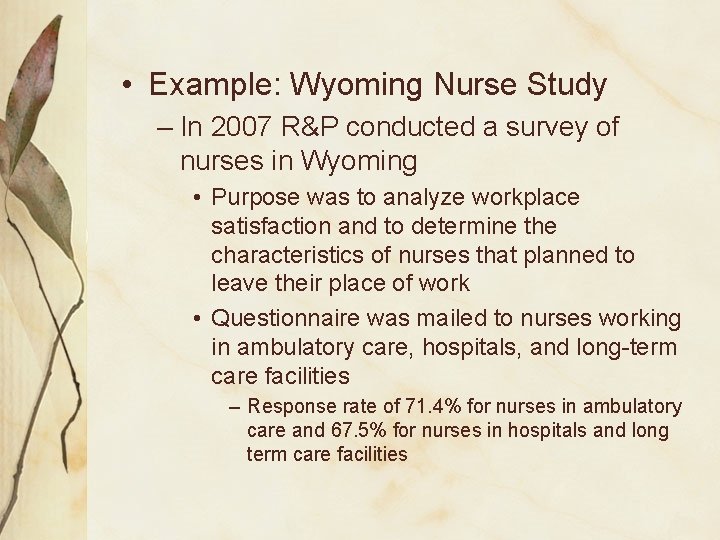 • Example: Wyoming Nurse Study

– In 2007 R&P conducted a survey of nurses in Wyoming

• Purpose was to analyze workplace satisfaction and to determine the characteristics of nurses that planned to leave their place of work

• Questionnaire was mailed to nurses working in ambulatory care, hospitals, and long-term care facilities

– Response rate of 71.4% for nurses in ambulatory care and 67.5% for nurses in hospitals and long term care facilities